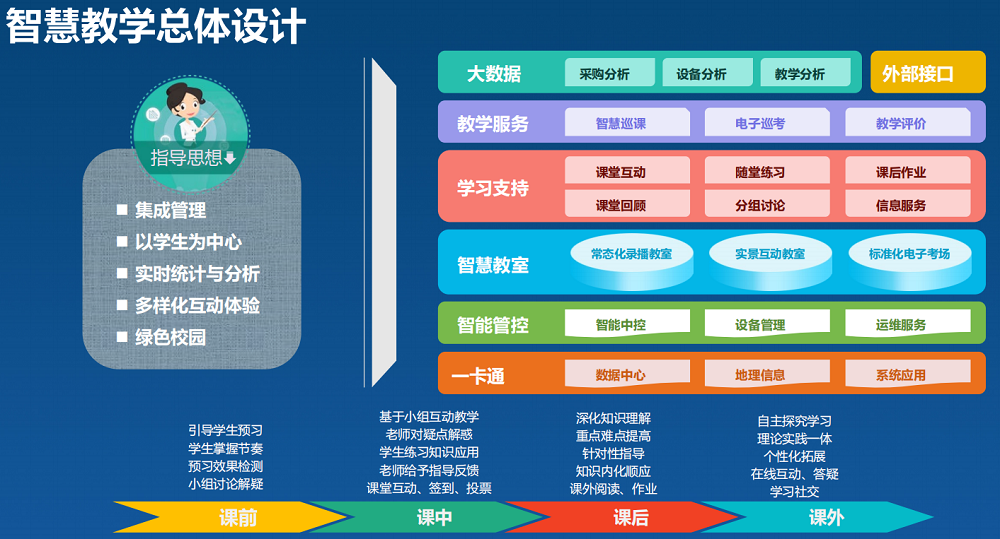 智慧教学总体设计

指导思想

■ 集成管理
■ 以学生为中心
■ 实时统计与分析
■ 多样化互动体验
■ 绿色校园

大数据 采购分析 设备分析 教学分析
外部接口

教学服务 智慧巡课 电子巡考 教学评价

学习支持 课堂互动 随堂练习 课后作业 课堂回顾 分组讨论 信息服务

智慧教室 常态化录播教室 实景互动教室 标准化电子考场

智能管控 智能中控 设备管理 运维服务

一卡通 数据中心 地理信息 系统应用

引导学生预习
学生掌握节奏
预习效果检测
小组讨论解疑

基于小组互动教学
老师对疑点解惑
学生练习知识应用
老师给予指导反馈
课堂互动、签到、投票

深化知识理解
重点难点提高
针对性指导
知识内化顺应
课外阅读、作业

自主探究学习
理论实践一体
个性化拓展
在线互动、答疑
学习社交

课前 课中 课后 课外